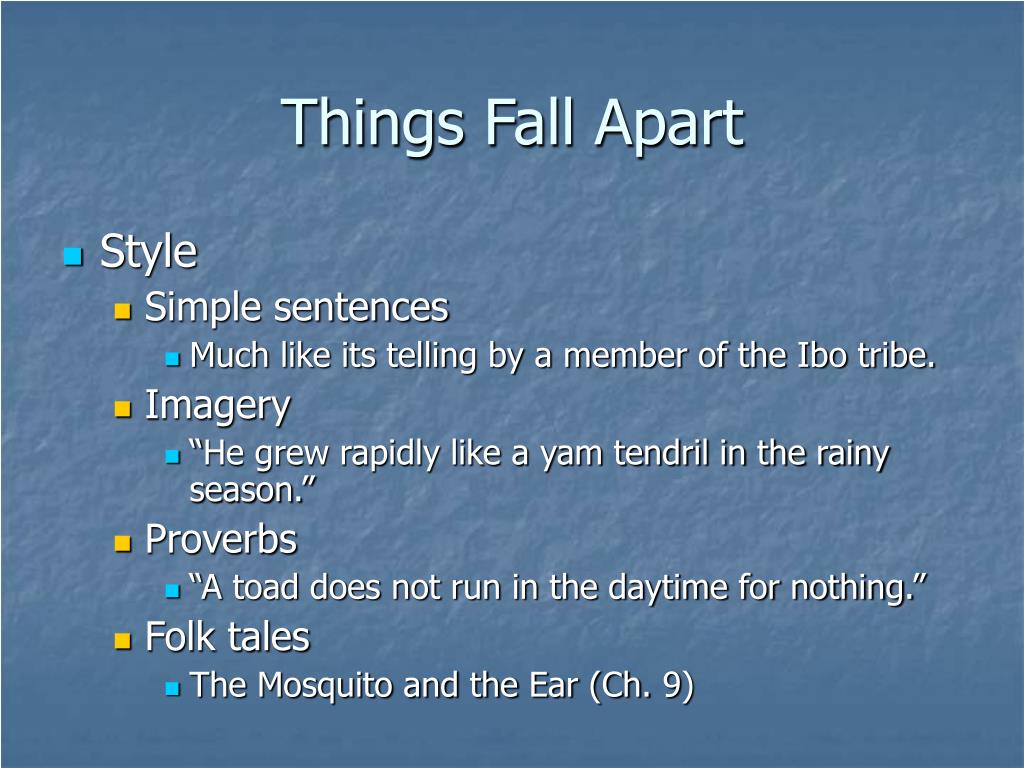 Things Fall Apart

Style
Simple sentences
Much like its telling by a member of the Ibo tribe.
Imagery
“He grew rapidly like a yam tendril in the rainy season.”
Proverbs
“A toad does not run in the daytime for nothing.”
Folk tales
The Mosquito and the Ear (Ch. 9)